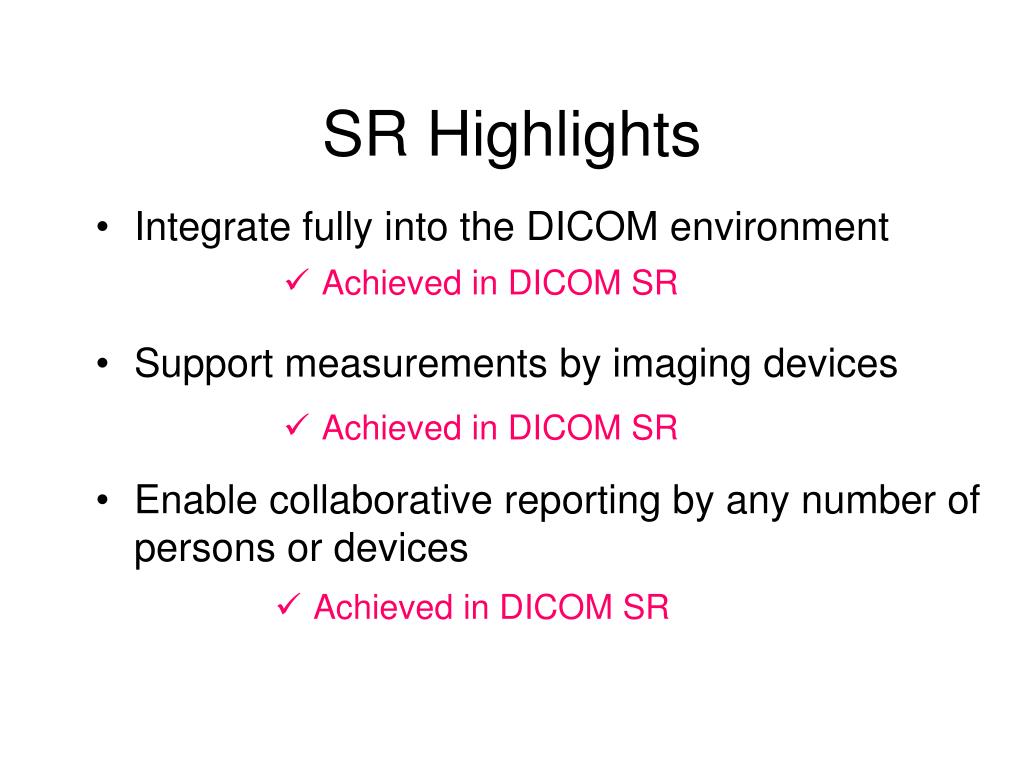 SR Highlights

• Integrate fully into the DICOM environment

✓ Achieved in DICOM SR

• Support measurements by imaging devices

✓ Achieved in DICOM SR

• Enable collaborative reporting by any number of persons or devices

✓ Achieved in DICOM SR